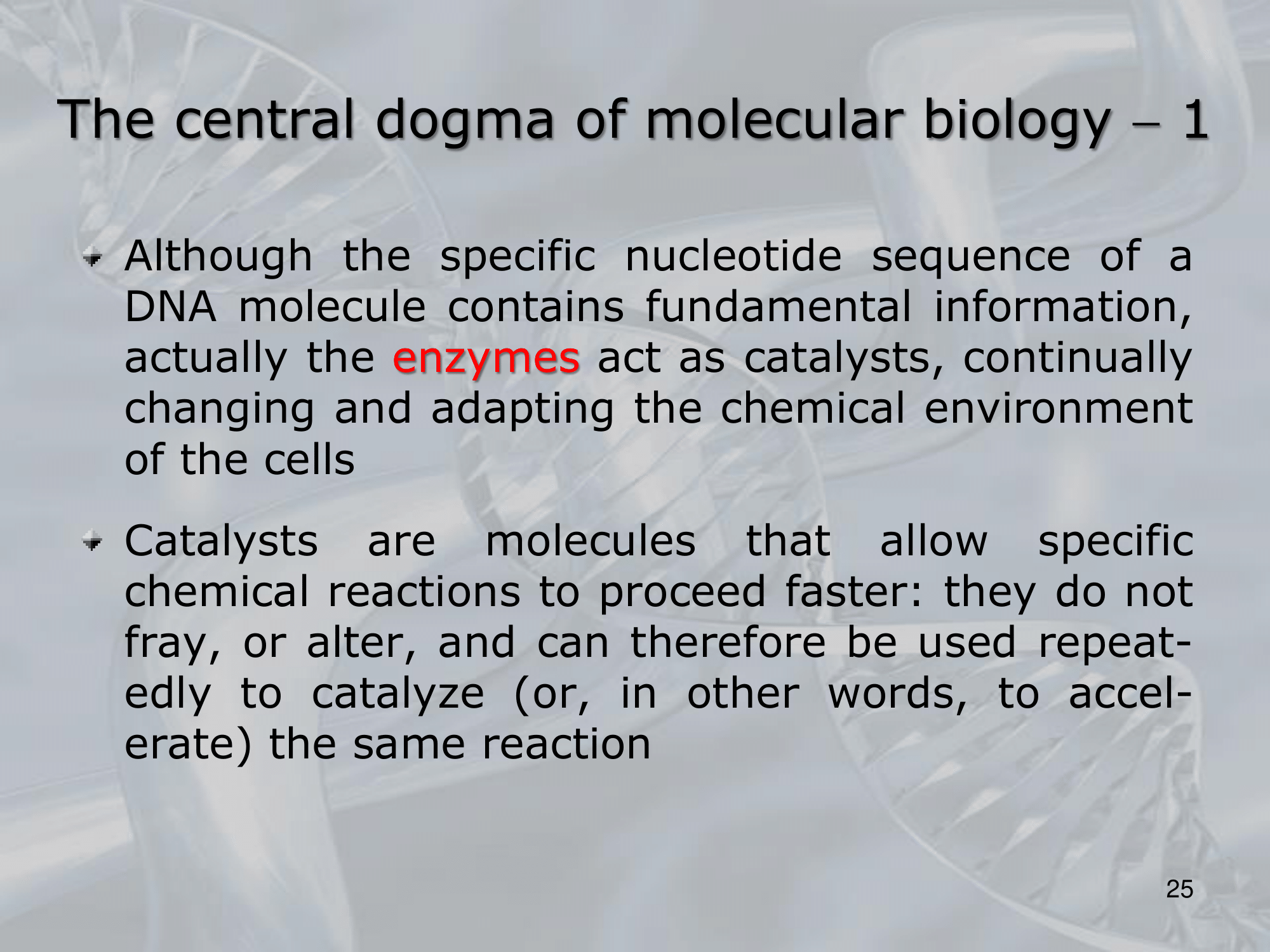 The central dogma of molecular biology – 1

Although the specific nucleotide sequence of a DNA molecule contains fundamental information, actually the enzymes act as catalysts, continually changing and adapting the chemical environment of the cells

Catalysts are molecules that allow specific chemical reactions to proceed faster: they do not fray, or alter, and can therefore be used repeatedly to catalyze (or, in other words, to accelerate) the same reaction

25